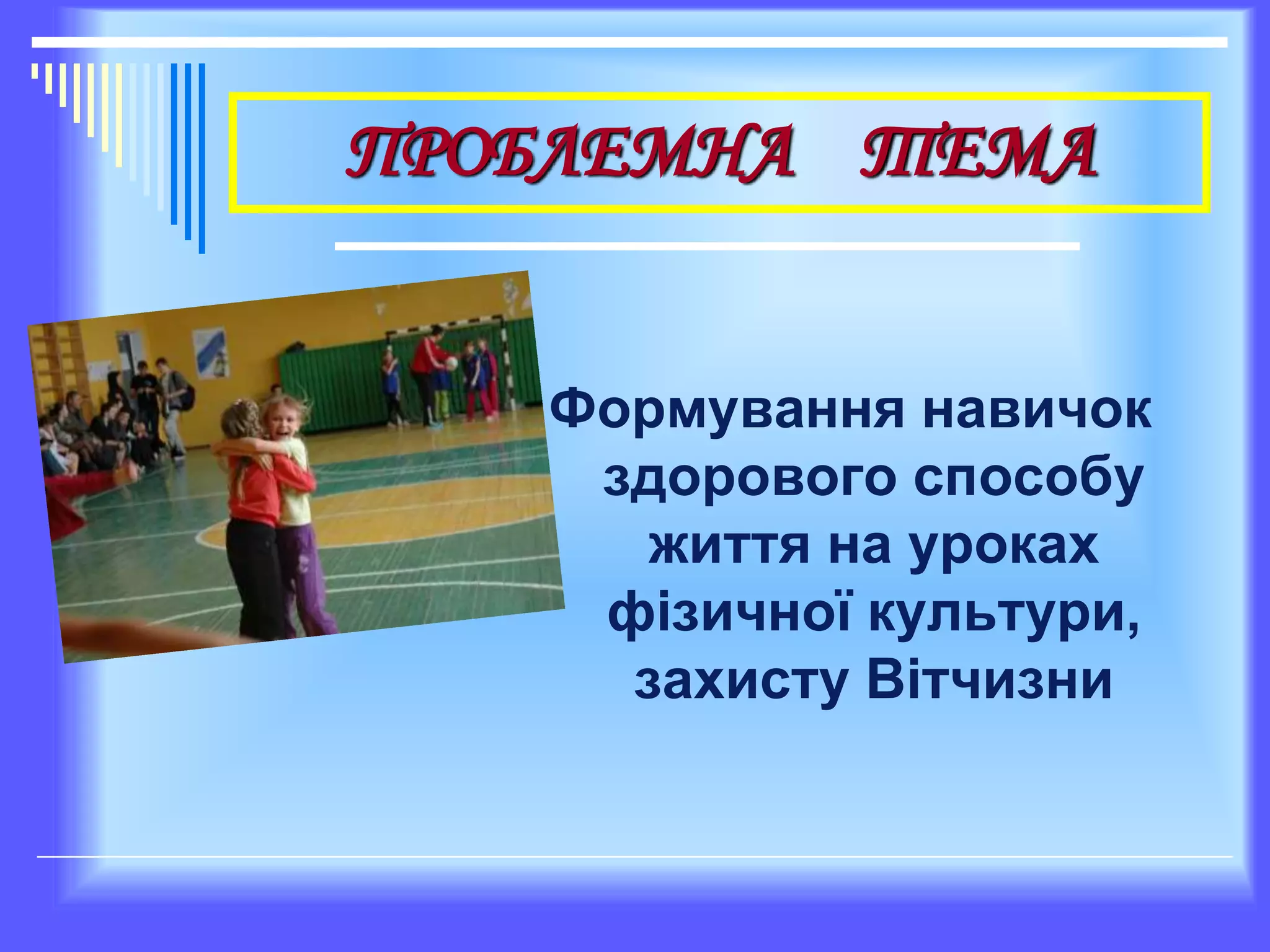 ПРОБЛЕМНА ТЕМА

Формування навичок здорового способу життя на уроках фізичної культури, захисту Вітчизни